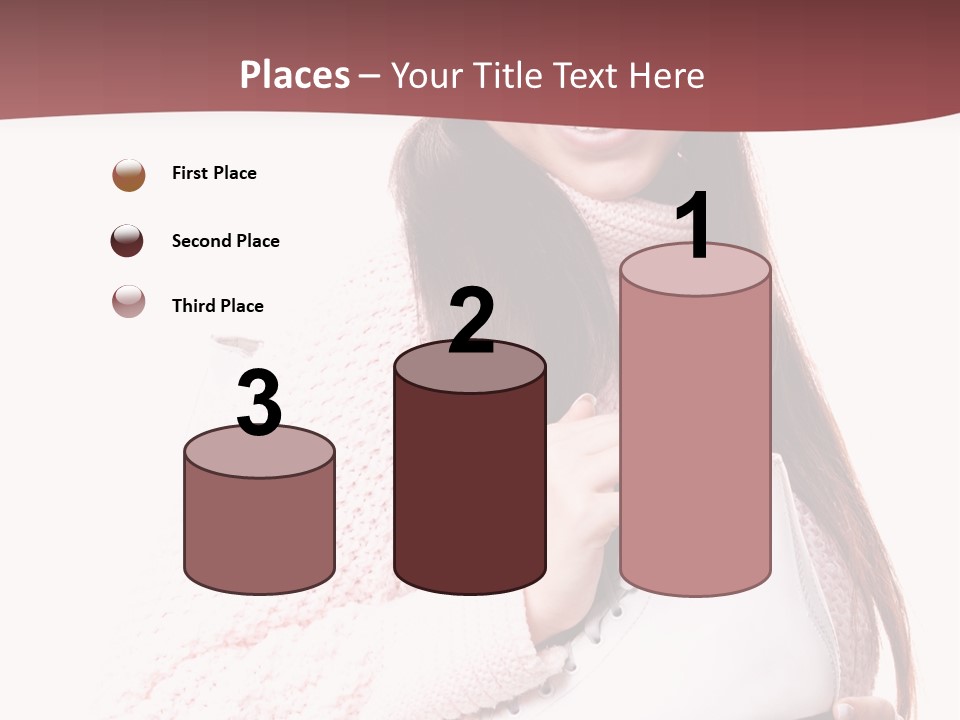 Places – Your Title Text Here

First Place

Second Place

Third Place

3

2

1